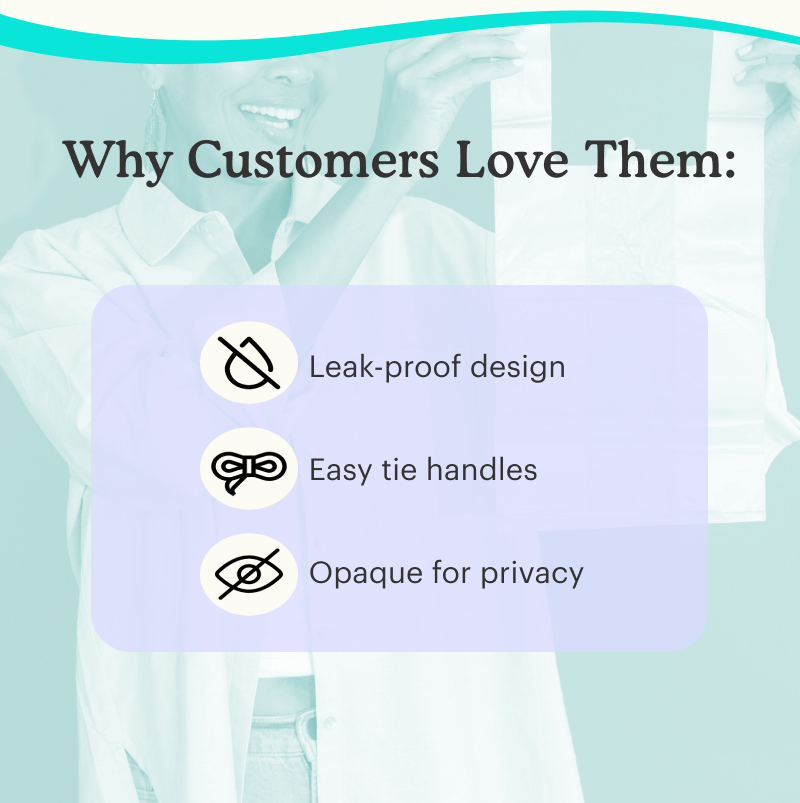 Why Customers Love Them:

Leak-proof design

Easy tie handles

Opaque for privacy